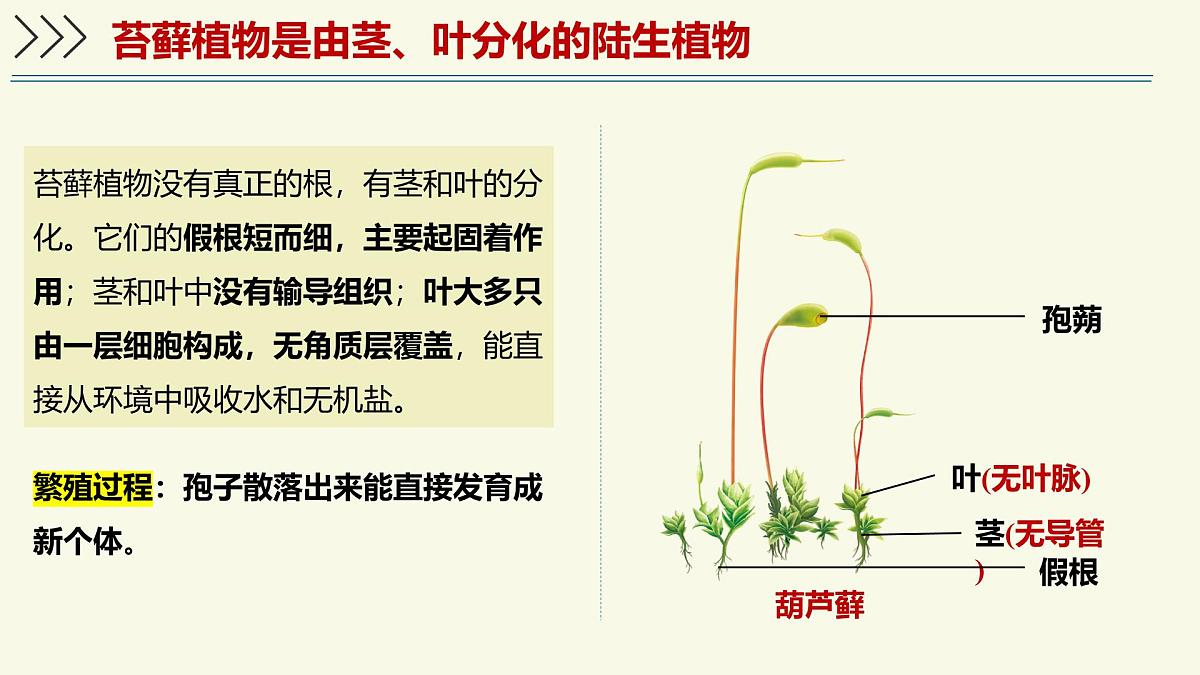 苔藓植物是由茎、叶分化的陆生植物

苔藓植物没有真正的根，有茎和叶的分化。它们的假根短而细，主要起固着作用；茎和叶中没有输导组织；叶大多只由一层细胞构成，无角质层覆盖，能直接从环境中吸收水和无机盐。

繁殖过程：孢子散落出来能直接发育成新个体。

孢蒴

叶(无叶脉)

茎(无导管)

假根

葫芦藓